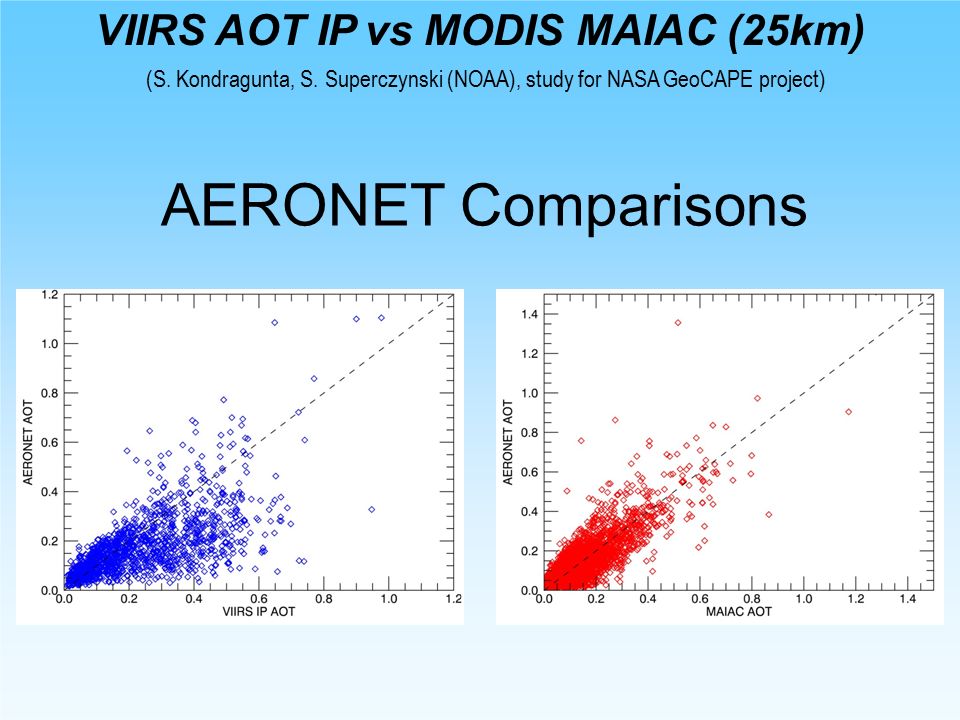 VIIRS AOT IP vs MODIS MAIAC (25km)

(S. Kondragunta, S. Superczynski (NOAA), study for NASA GeoCAPE project)

AERONET Comparisons

1.2
1.0
0.8
0.6
0.4
0.2
0.0
AERONET AOT
0.0 0.2 0.4 0.6 0.8 1.0 1.2
VIIRS IP AOT

1.4
1.2
1.0
0.8
0.6
0.4
0.2
0.0
AERONET AOT
0.0 0.2 0.4 0.6 0.8 1.0 1.2 1.4
MAIAC AOT